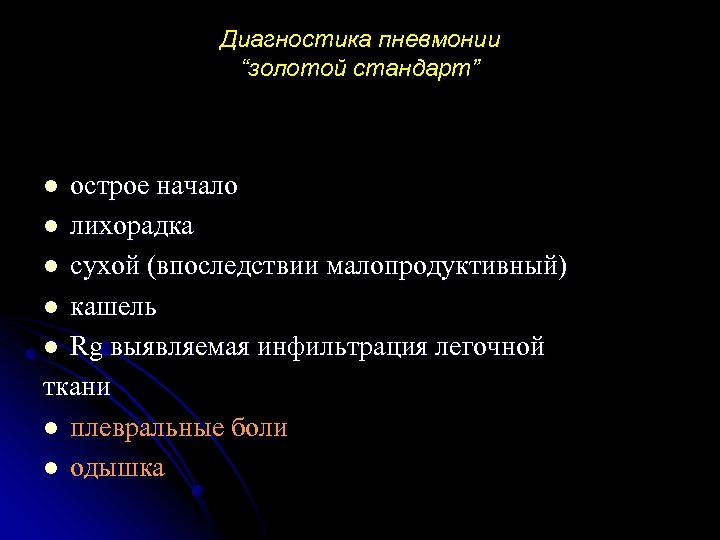 Диагностика пневмонии
“золотой стандарт”

● острое начало
● лихорадка
● сухой (впоследствии малопродуктивный)
● кашель
● Rg выявляемая инфильтрация легочной ткани
● плевральные боли
● одышка